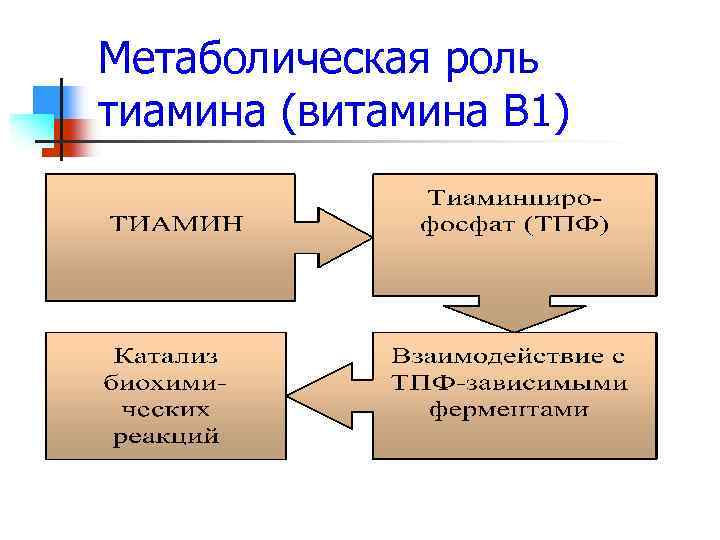 Метаболическая роль тиамина (витамина В1)

ТИАМИН

Тиаминпирофосфат (ТПФ)

Взаимодействие с ТПФ-зависимыми ферментами

Катализ биохимических реакций